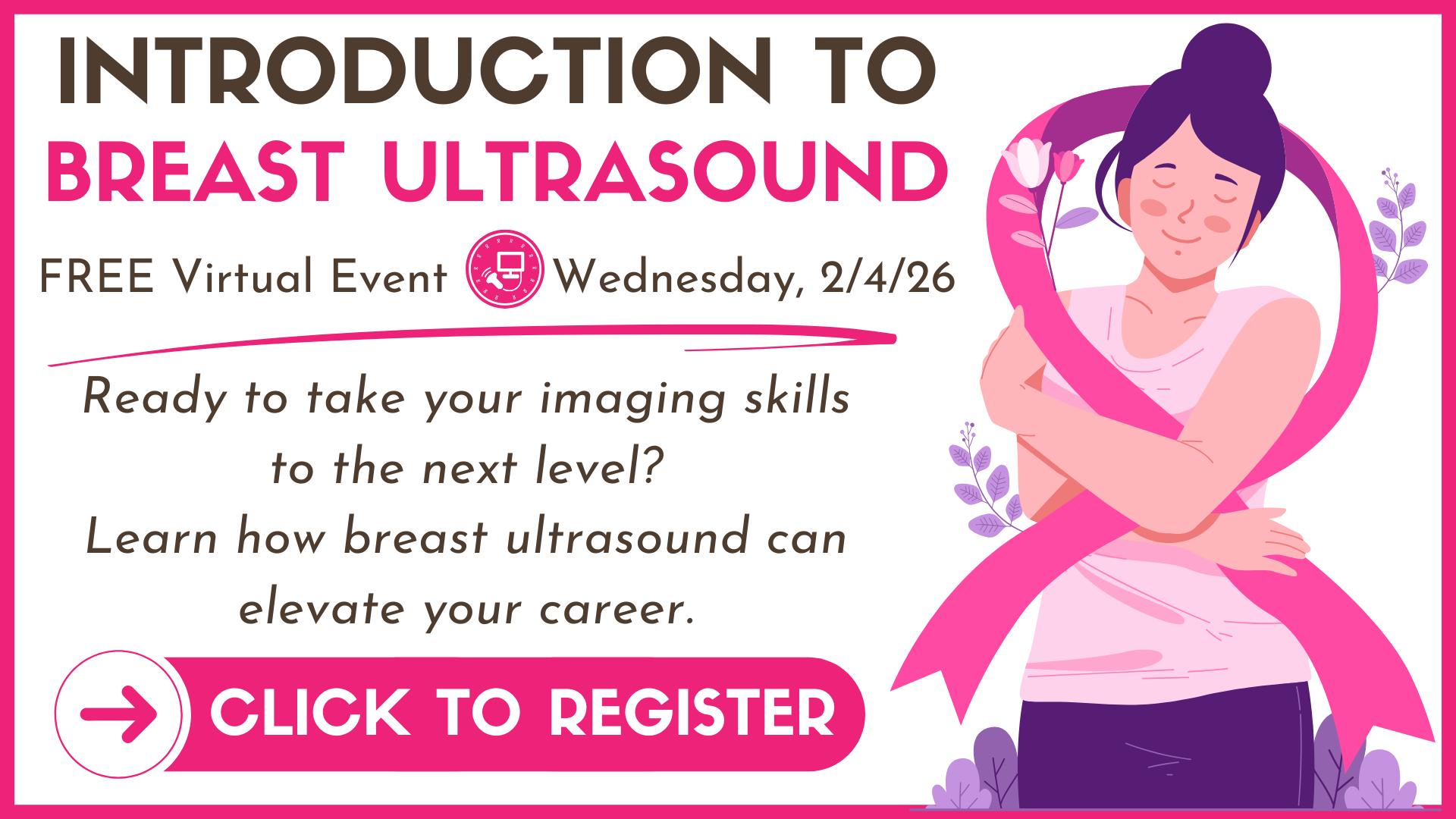 INTRODUCTION TO
BREAST ULTRASOUND

FREE Virtual Event Wednesday, 2/4/26

Ready to take your imaging skills to the next level?
Learn how breast ultrasound can elevate your career.

CLICK TO REGISTER